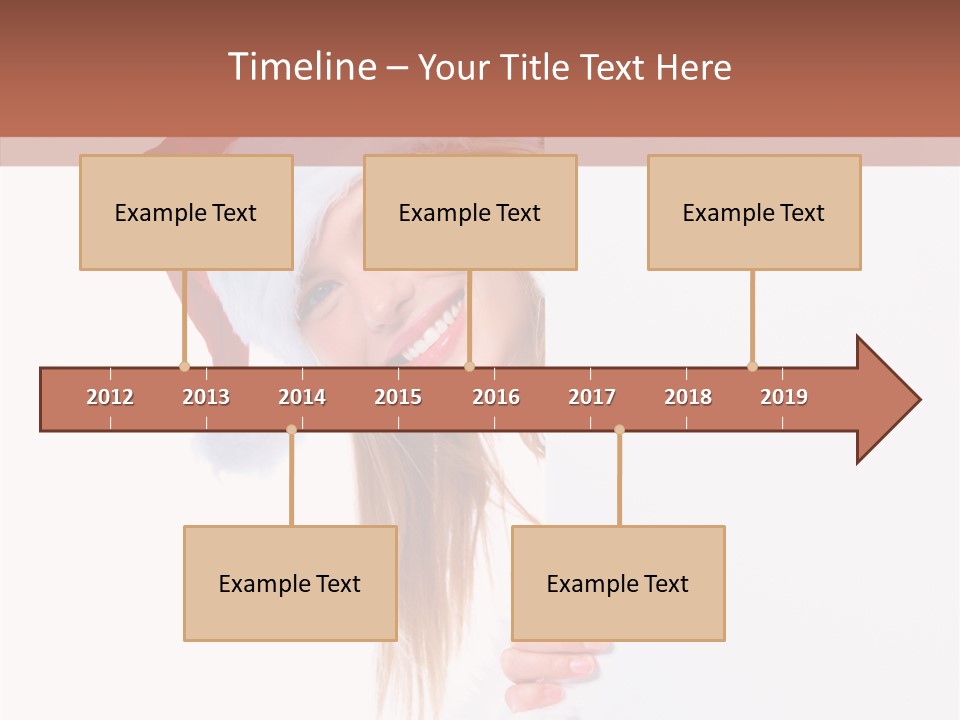 Timeline – Your Title Text Here

Example Text

Example Text

Example Text

2012 2013 2014 2015 2016 2017 2018 2019

Example Text

Example Text